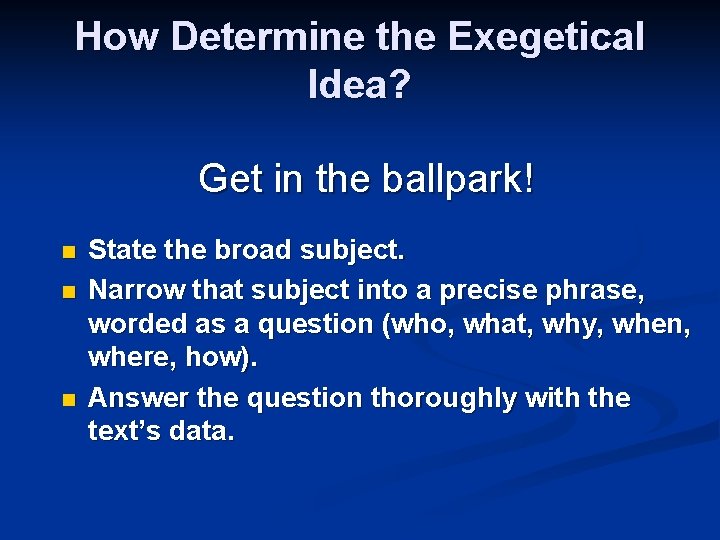 How Determine the Exegetical Idea?

Get in the ballpark!

- State the broad subject.
- Narrow that subject into a precise phrase, worded as a question (who, what, why, when, where, how).
- Answer the question thoroughly with the text's data.